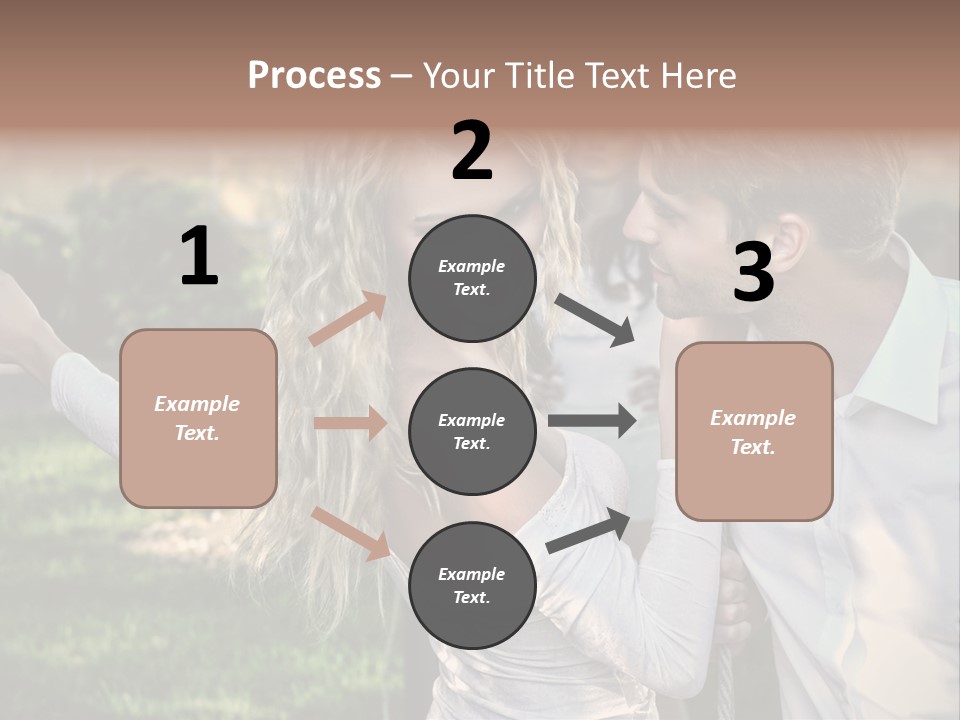 Process – Your Title Text Here

1

Example Text.

2

Example Text.

Example Text.

Example Text.

3

Example Text.